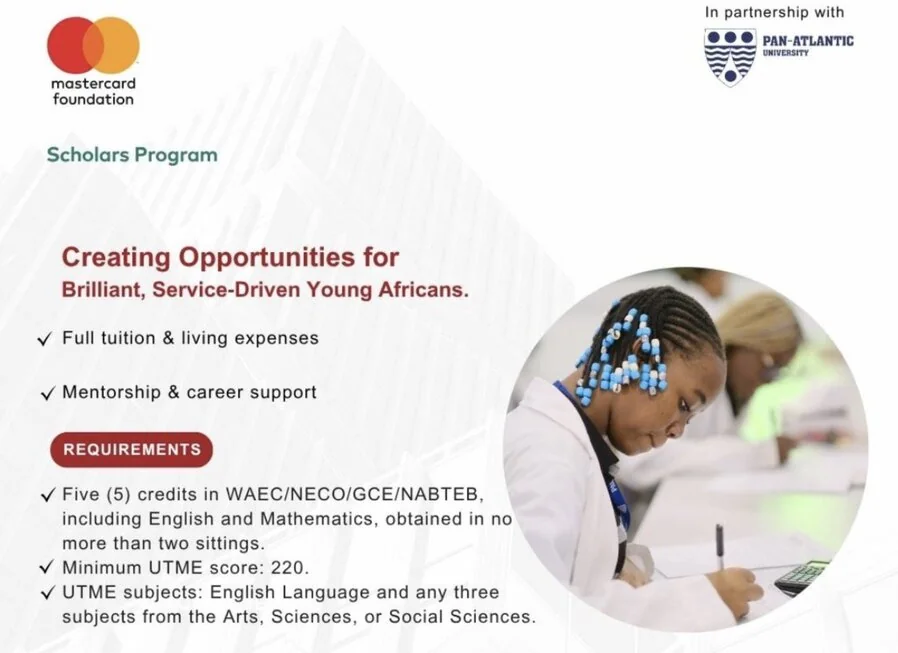 mastercard foundation

In partnership with

PAN-ATLANTIC UNIVERSITY

Scholars Program

Creating Opportunities for
Brilliant, Service-Driven Young Africans.

✓ Full tuition & living expenses

✓ Mentorship & career support

REQUIREMENTS

✓ Five (5) credits in WAEC/NECO/GCE/NABTEB, including English and Mathematics, obtained in no more than two sittings.
✓ Minimum UTME score: 220.
✓ UTME subjects: English Language and any three subjects from the Arts, Sciences, or Social Sciences.